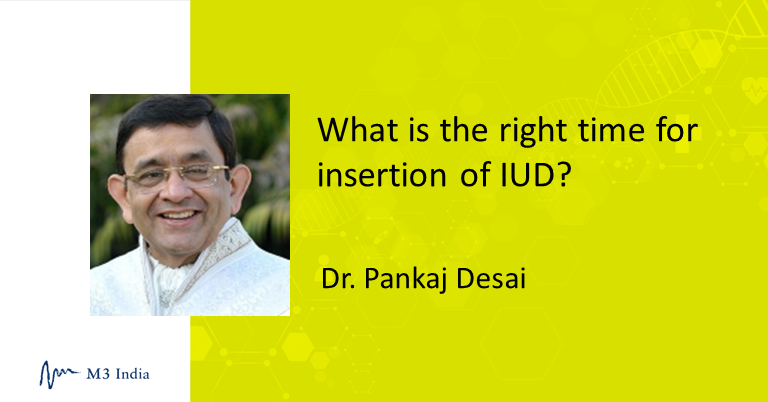 What is the right time for insertion of IUD?

Dr. Pankaj Desai

M3 India